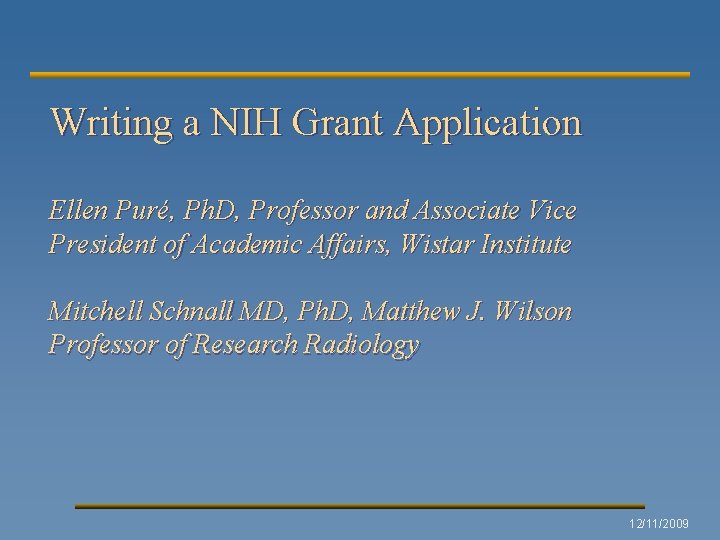 Writing a NIH Grant Application

Ellen Puré, PhD, Professor and Associate Vice President of Academic Affairs, Wistar Institute

Mitchell Schnall MD, PhD, Matthew J. Wilson Professor of Research Radiology

12/11/2009